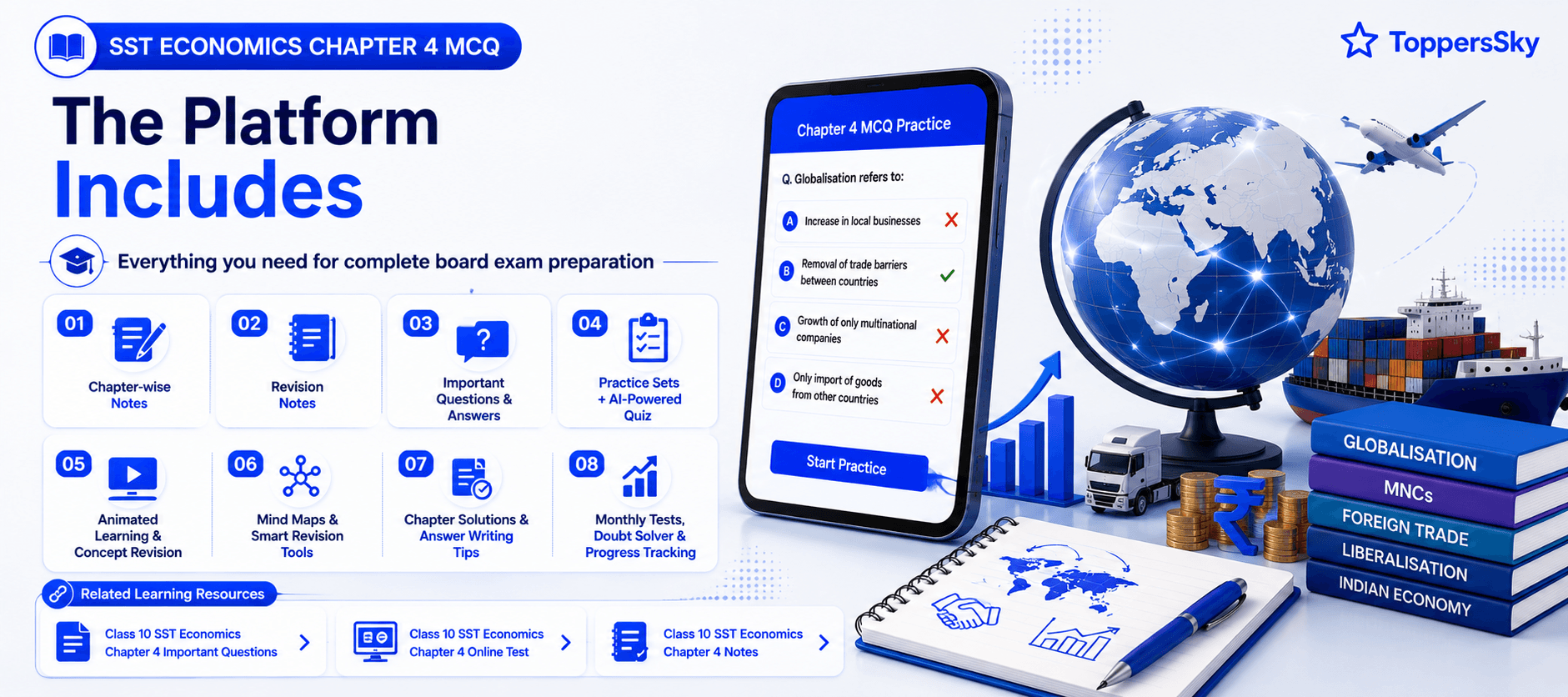 SST ECONOMICS CHAPTER 4 MCQ

ToppersSky

The Platform Includes

Everything you need for complete board exam preparation

01 Chapter-wise Notes

02 Revision Notes

03 Important Questions & Answers

04 Practice Sets + AI-Powered Quiz

05 Animated Learning & Concept Revision

06 Mind Maps & Smart Revision Tools

07 Chapter Solutions & Answer Writing Tips

08 Monthly Tests, Doubt Solver & Progress Tracking

Related Learning Resources

Class 10 SST Economics Chapter 4 Important Questions

Class 10 SST Economics Chapter 4 Online Test

Class 10 SST Economics Chapter 4 Notes

Chapter 4 MCQ Practice

Q. Globalisation refers to:

A Increase in local businesses

B Removal of trade barriers between countries

C Growth of only multinational companies

D Only import of goods from other countries

Start Practice

GLOBALISATION
MNCs
FOREIGN TRADE
LIBERALISATION
INDIAN ECONOMY